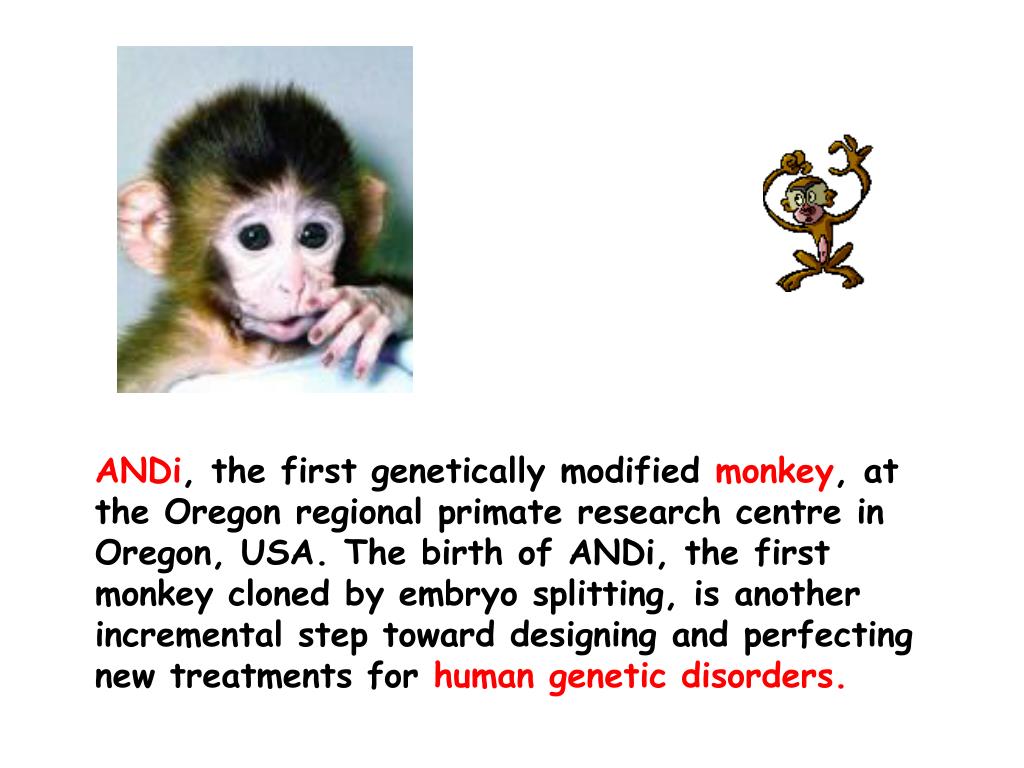 ANDi, the first genetically modified monkey, at the Oregon regional primate research centre in Oregon, USA. The birth of ANDi, the first monkey cloned by embryo splitting, is another incremental step toward designing and perfecting new treatments for human genetic disorders.